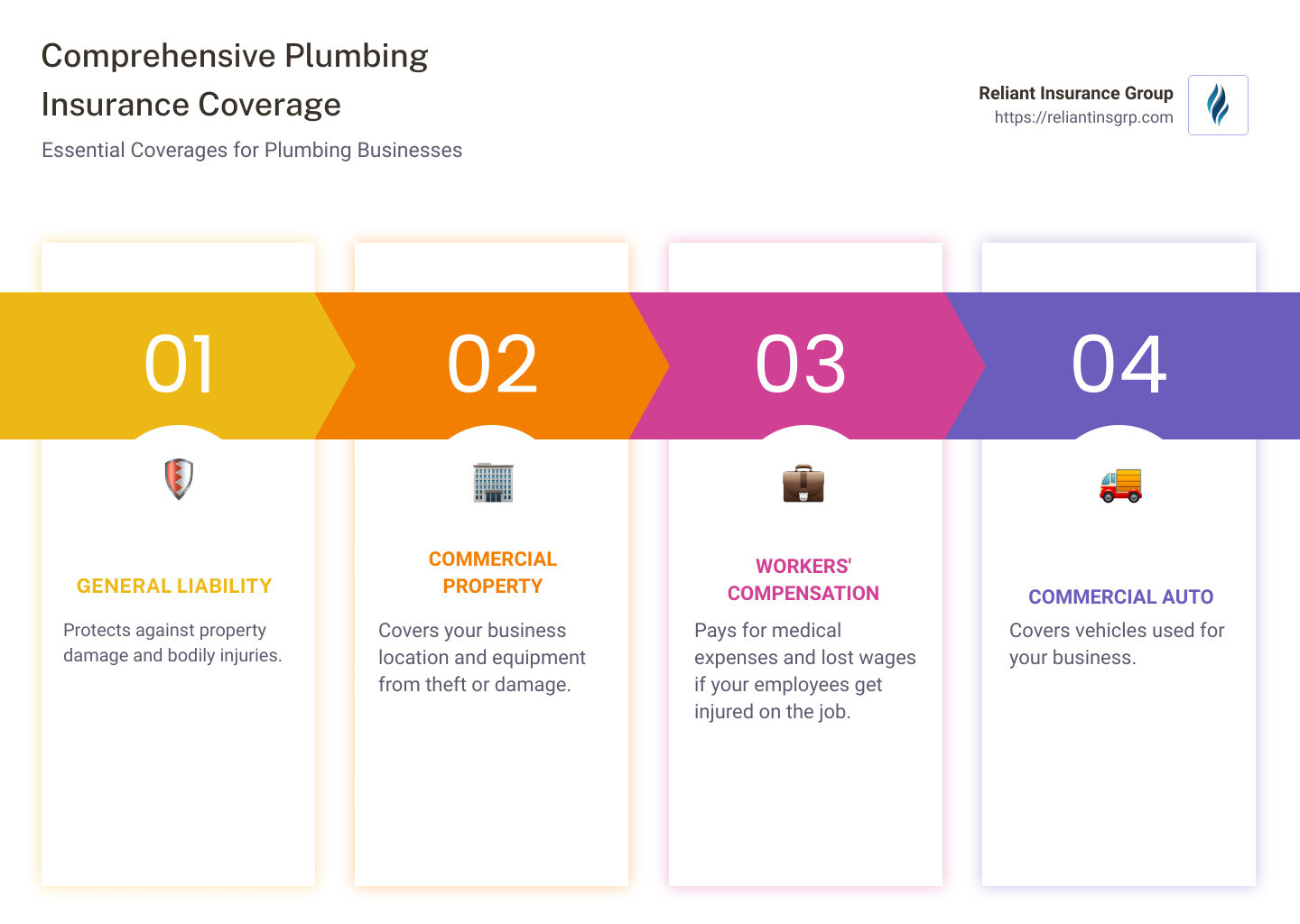 Comprehensive Plumbing Insurance Coverage

Essential Coverages for Plumbing Businesses

Reliant Insurance Group
https://reliantinsgrp.com

01

GENERAL LIABILITY

Protects against property damage and bodily injuries.

02

COMMERCIAL PROPERTY

Covers your business location and equipment from theft or damage.

03

WORKERS' COMPENSATION

Pays for medical expenses and lost wages if your employees get injured on the job.

04

COMMERCIAL AUTO

Covers vehicles used for your business.